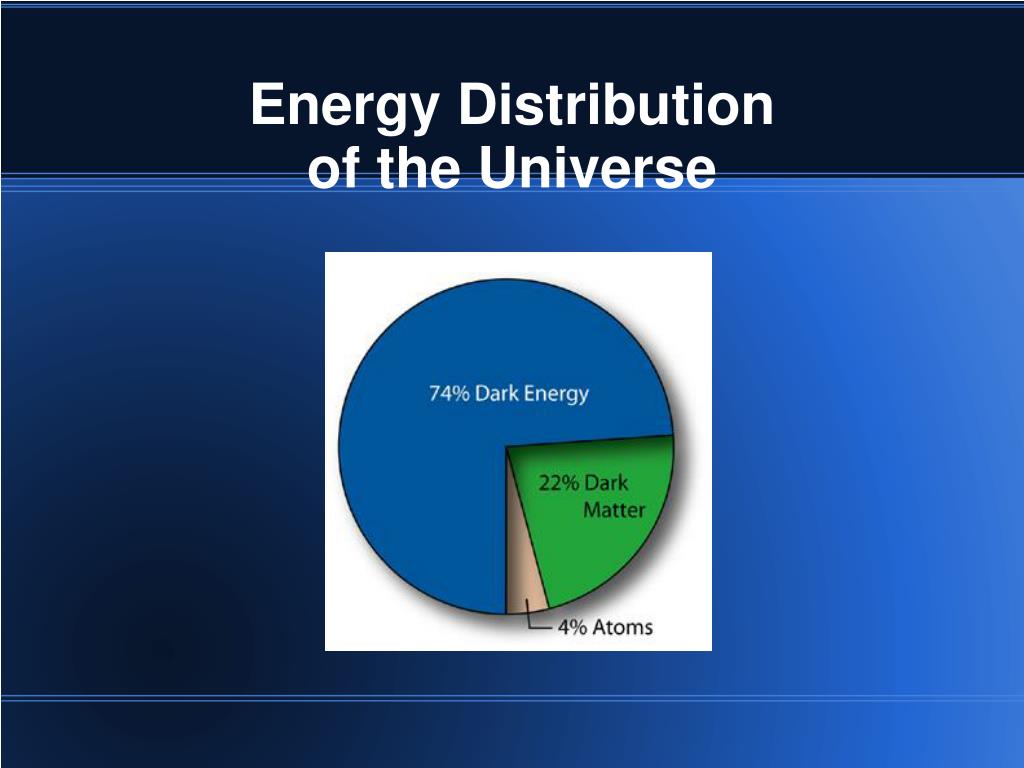 Energy Distribution of the Universe

74% Dark Energy

22% Dark Matter

4% Atoms